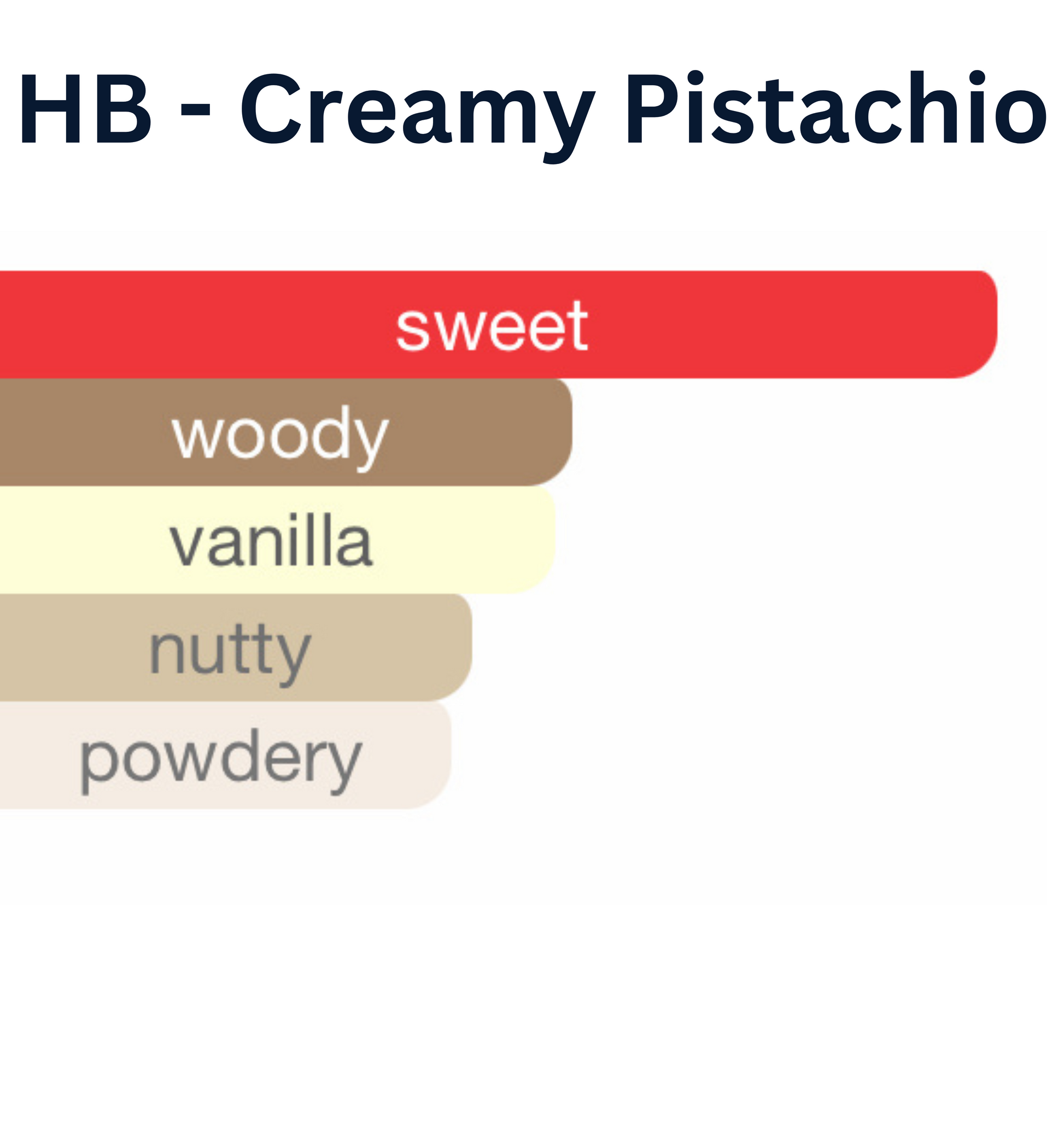 HB - Creamy Pistachio

sweet

woody

vanilla

nutty

powdery